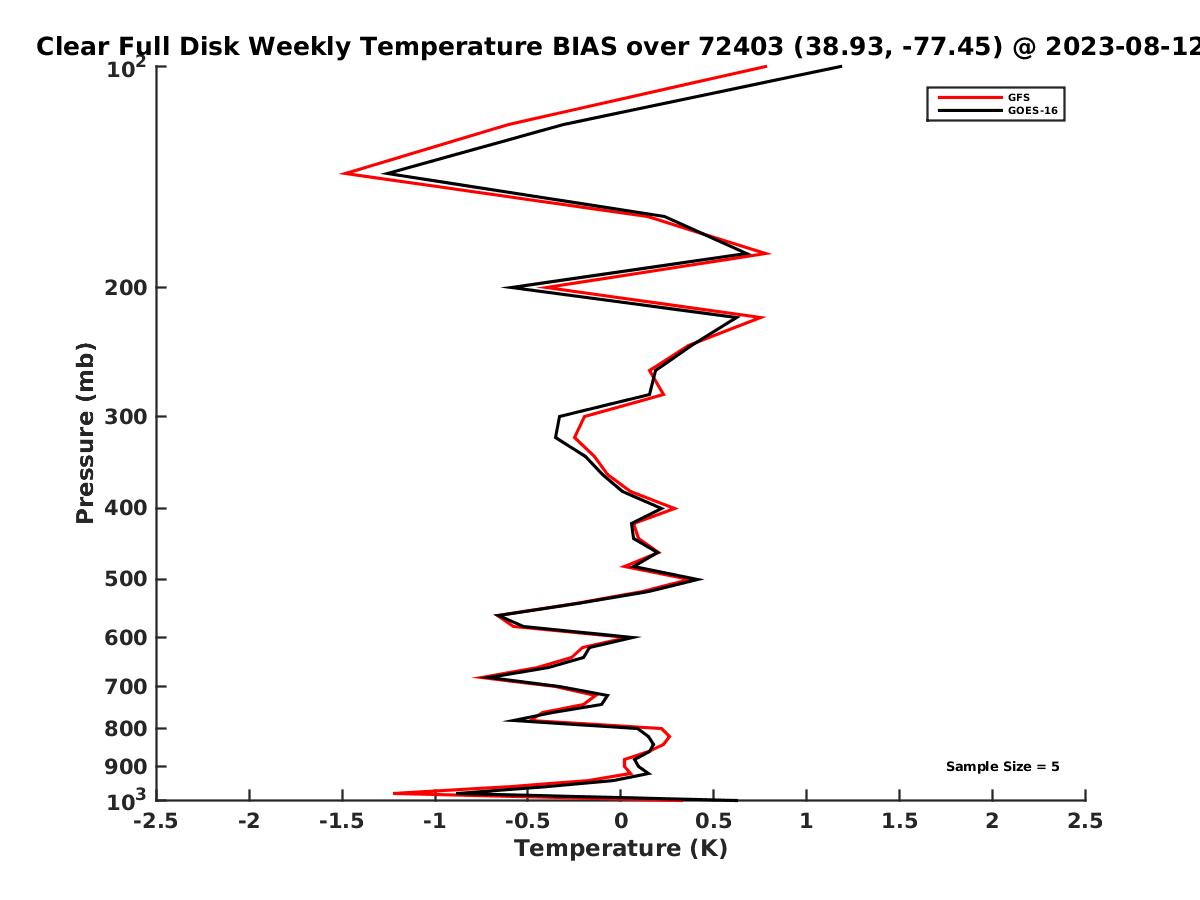 Clear Full Disk Weekly Temperature BIAS over 72403 (38.93, -77.45) @ 2023-08-12

GFS
GOES-16

Pressure (mb)

$10^2$
200
300
400
500
600
700
800
900
$10^3$

Sample Size = 5

-2.5 -2 -1.5 -1 -0.5 0 0.5 1 1.5 2 2.5

Temperature (K)